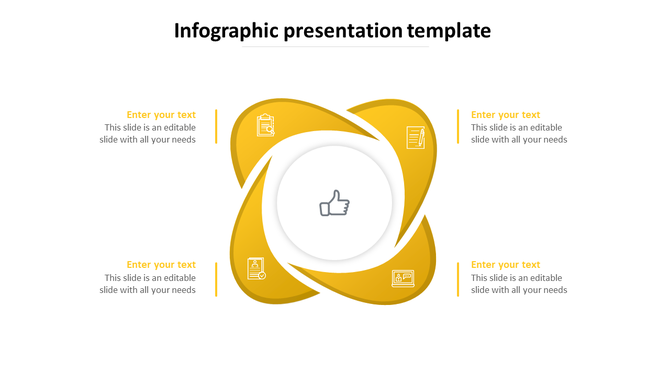 Infographic presentation template

Enter your text
This slide is an editable slide with all your needs

Enter your text
This slide is an editable slide with all your needs

Enter your text
This slide is an editable slide with all your needs

Enter your text
This slide is an editable slide with all your needs